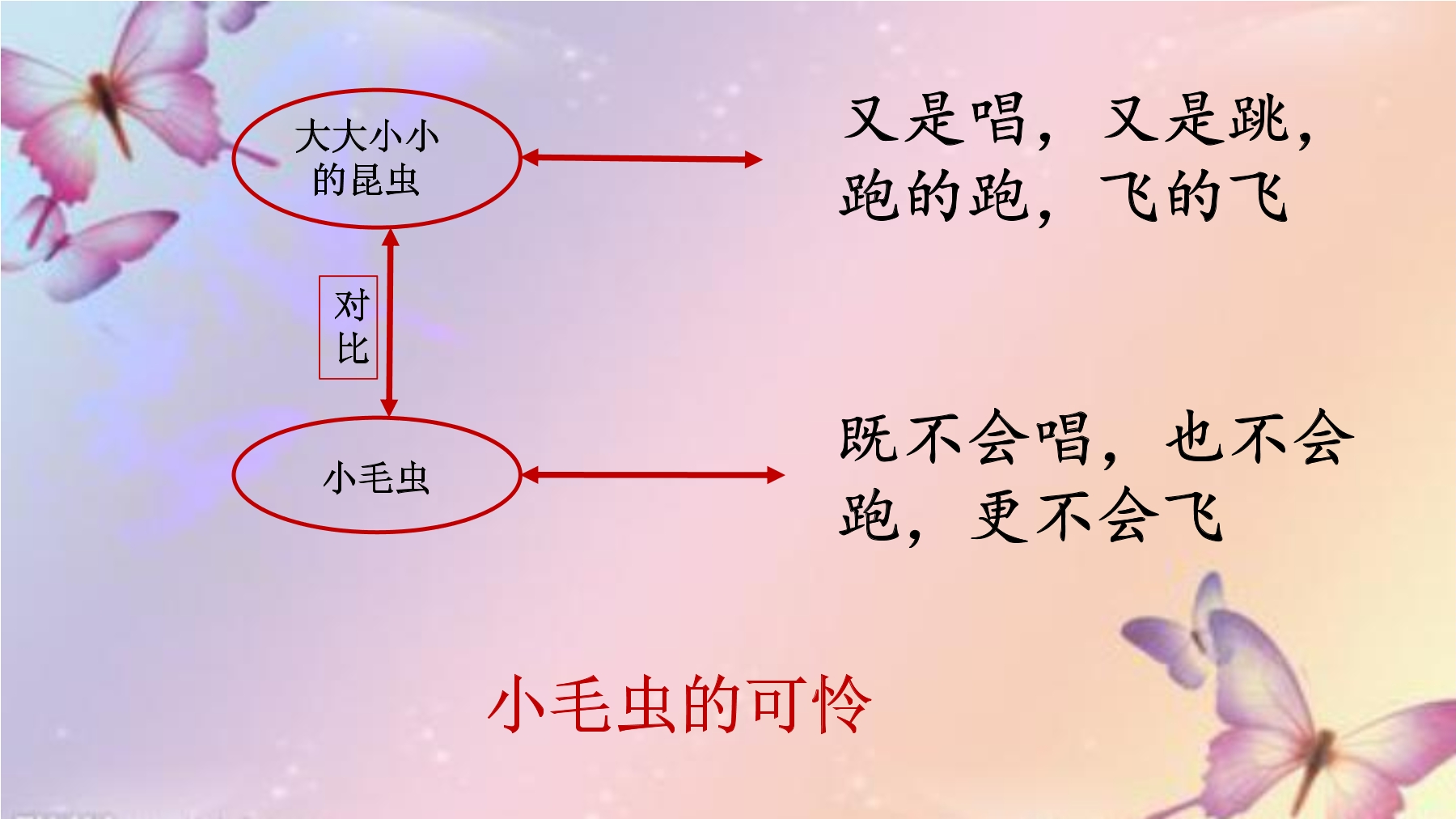 大大小小的昆虫

又是唱，又是跳，跑的跑，飞的飞

对比

小毛虫

既不会唱，也不会跑，更不会飞

小毛虫的可怜